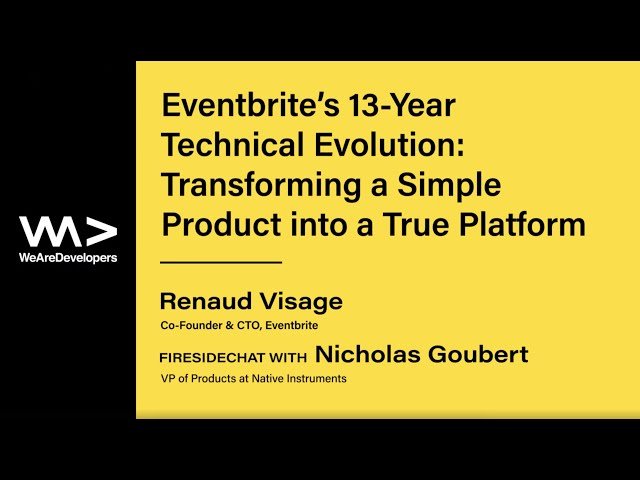 WeAreDevelopers

Eventbrite's 13-Year Technical Evolution: Transforming a Simple Product into a True Platform

Renaud Visage
Co-Founder & CTO, Eventbrite

FIRESIDECHAT WITH Nicholas Goubert
VP of Products at Native Instruments